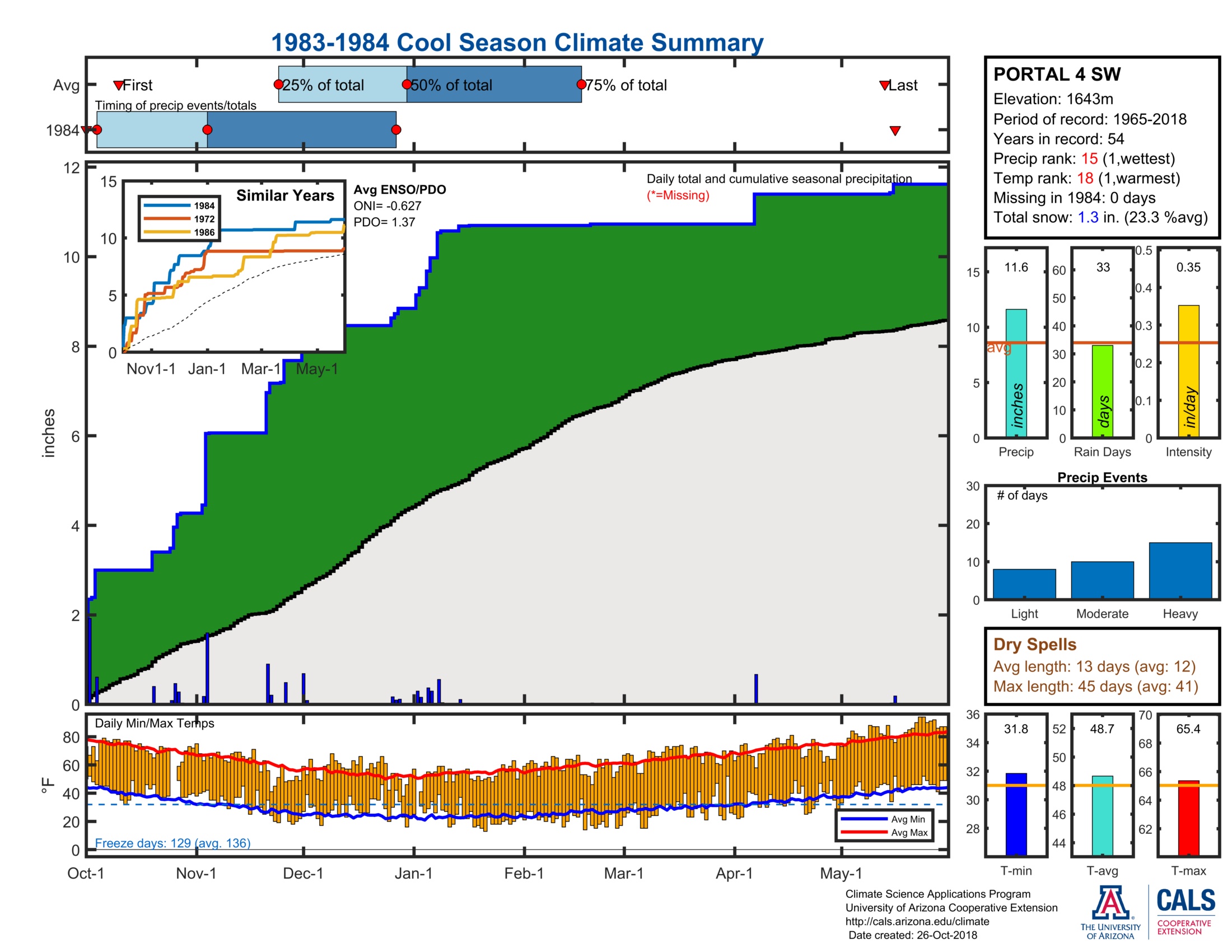 1983-1984 Cool Season Climate Summary

Avg First 25% of total 50% of total 75% of total Last
Timing of precip events/totals
1984

12
10
8
6
4
2
0
inches

15
10
5
0
Similar Years
1984
1972
1986
Nov1-1 Jan-1 Mar-1 May-1

Avg ENSO/PDO
ONI= -0.627
PDO= 1.37

Daily total and cumulative seasonal precipitation
(*=Missing)

Daily Min/Max Temps
80
60
40
20
0
°F
Freeze days: 129 (avg. 136)
Avg Min
Avg Max

Oct-1 Nov-1 Dec-1 Jan-1 Feb-1 Mar-1 Apr-1 May-1

PORTAL 4 SW
Elevation: 1643m
Period of record: 1965-2018
Years in record: 54
Precip rank: 15 (1,wettest)
Temp rank: 18 (1,warmest)
Missing in 1984: 0 days
Total snow: 1.3 in. (23.3 %avg)

15
10
5
0
11.6
avg
inches
Precip

60
50
40
30
20
10
0
33
days
Rain Days

0.5
0.4
0.3
0.2
0.1
0
0.35
in/day
Intensity

Precip Events
30
20
10
0
# of days
Light Moderate Heavy

Dry Spells
Avg length: 13 days (avg: 12)
Max length: 45 days (avg: 41)

36
34
32
30
28
31.8
T-min

52
50
48
46
44
48.7
T-avg

70
68
66
64
62
65.4
T-max

Climate Science Applications Program
University of Arizona Cooperative Extension
http://cals.arizona.edu/climate
Date created: 26-Oct-2018

THE UNIVERSITY OF ARIZONA
CALS
COOPERATIVE EXTENSION